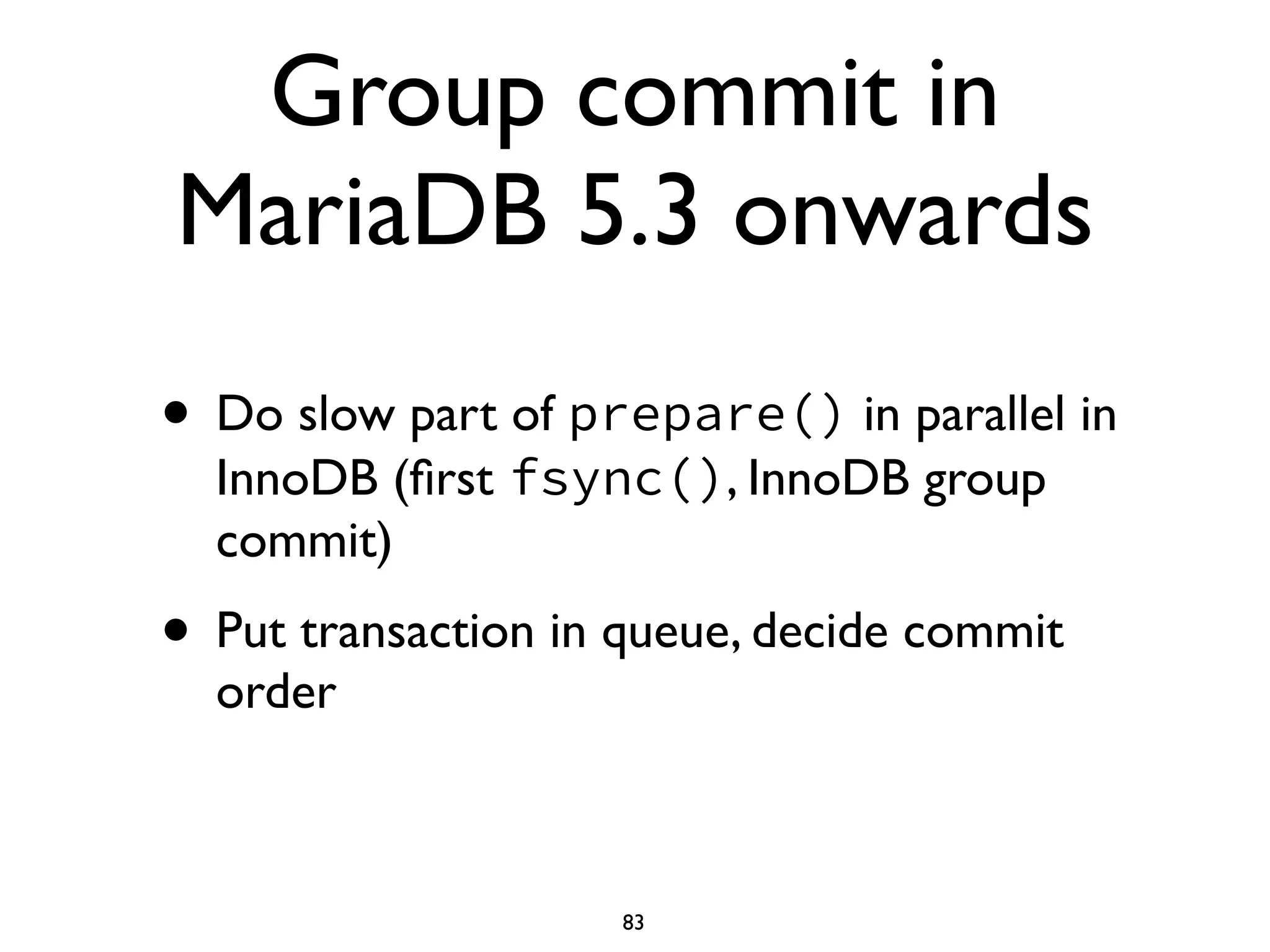 Group commit in MariaDB 5.3 onwards

• Do slow part of prepare() in parallel in InnoDB (first fsync(), InnoDB group commit)

• Put transaction in queue, decide commit order

83